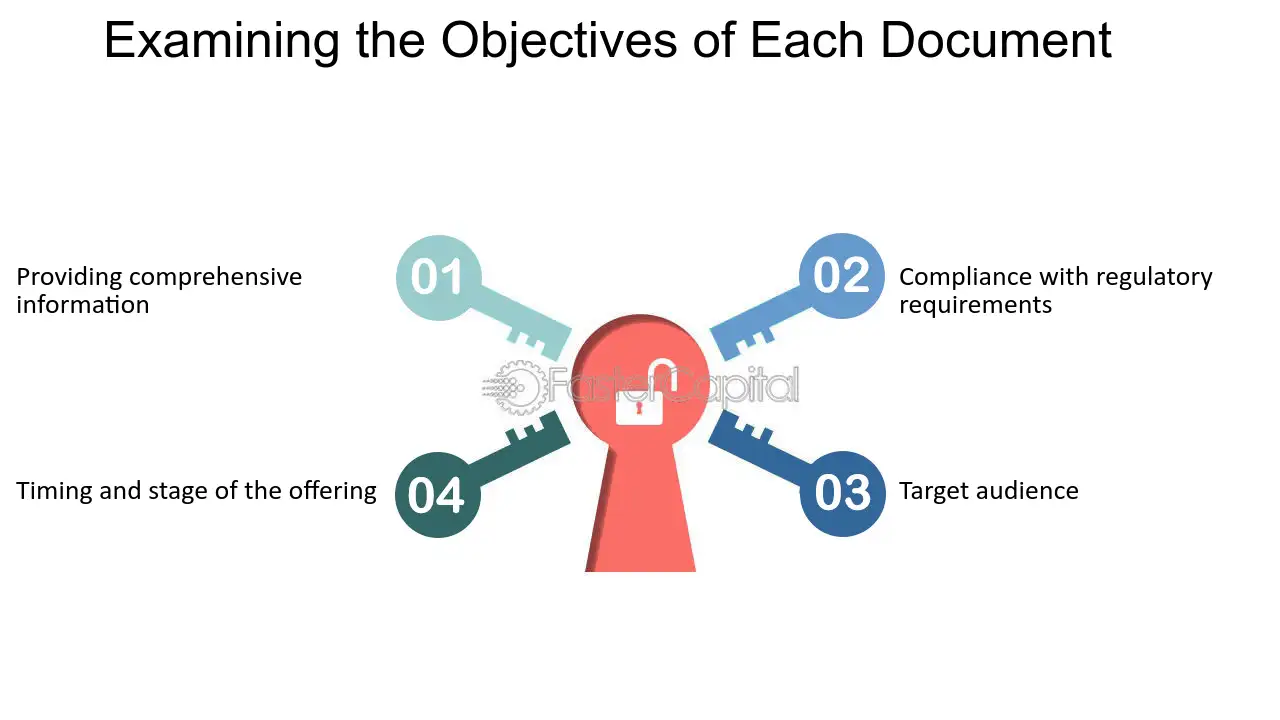 Examining the Objectives of Each Document

Providing comprehensive information

01

02

Compliance with regulatory requirements

Timing and stage of the offering

04

03

Target audience

FasterCapital